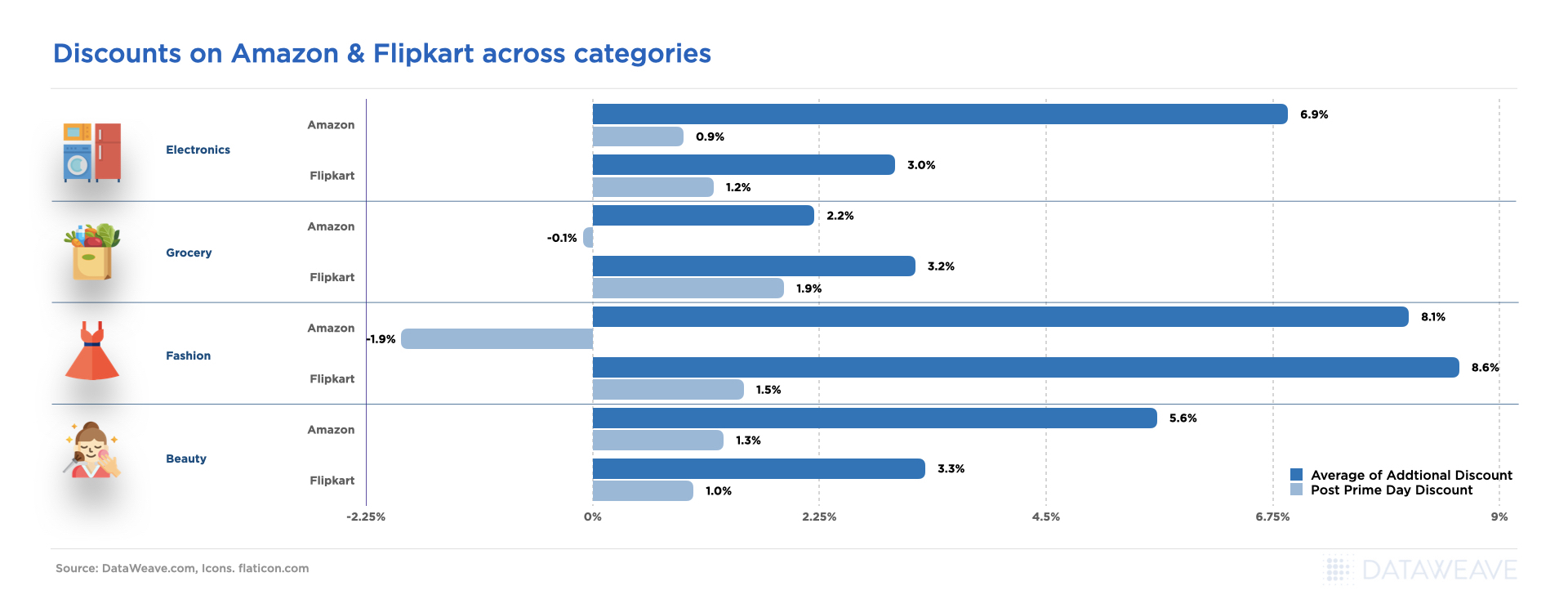 Discounts on Amazon & Flipkart across categories

Electronics

Amazon
6.9%
0.9%

Flipkart
3.0%
1.2%

Grocery

Amazon
2.2%
-0.1%

Flipkart
3.2%
1.9%

Fashion

Amazon
8.1%
-1.9%

Flipkart
8.6%
1.5%

Beauty

Amazon
5.6%
1.3%

Flipkart
3.3%
1.0%

Average of Addtional Discount
Post Prime Day Discount

-2.25% 0% 2.25% 4.5% 6.75% 9%

Source: DataWeave.com, Icons. flaticon.com

DATAWEAVE